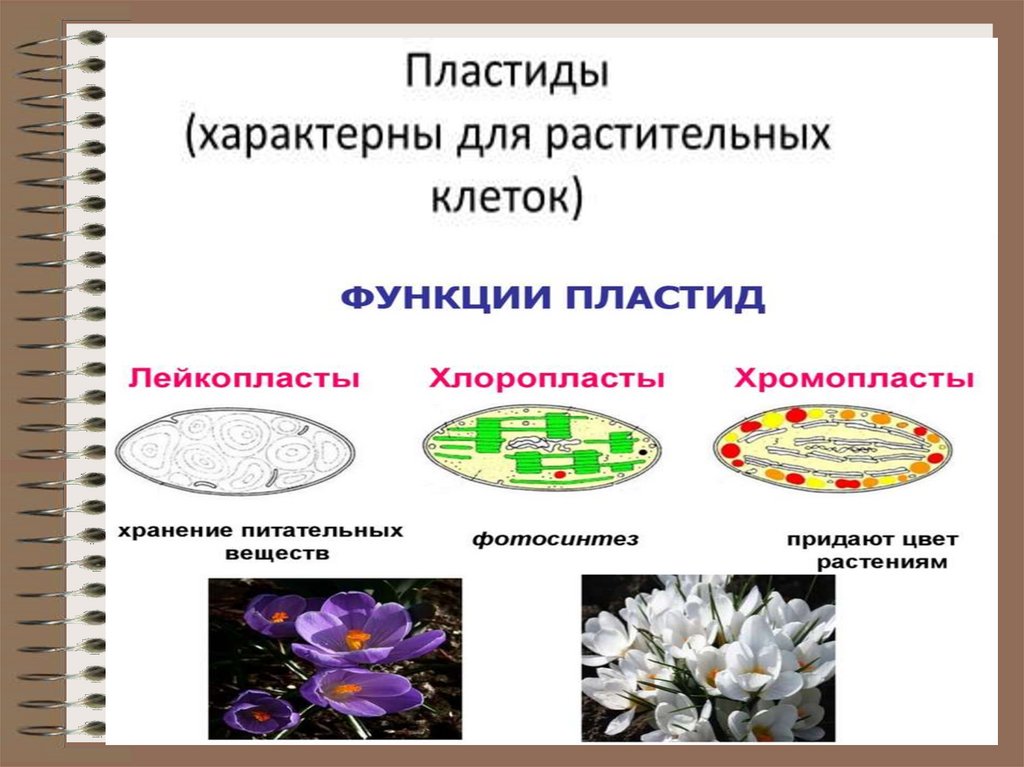 Пластиды
(характерны для растительных клеток)

ФУНКЦИИ ПЛАСТИД

Лейкопласты

Хлоропласты

Хромопласты

хранение питательных веществ

фотосинтез

придают цвет растениям